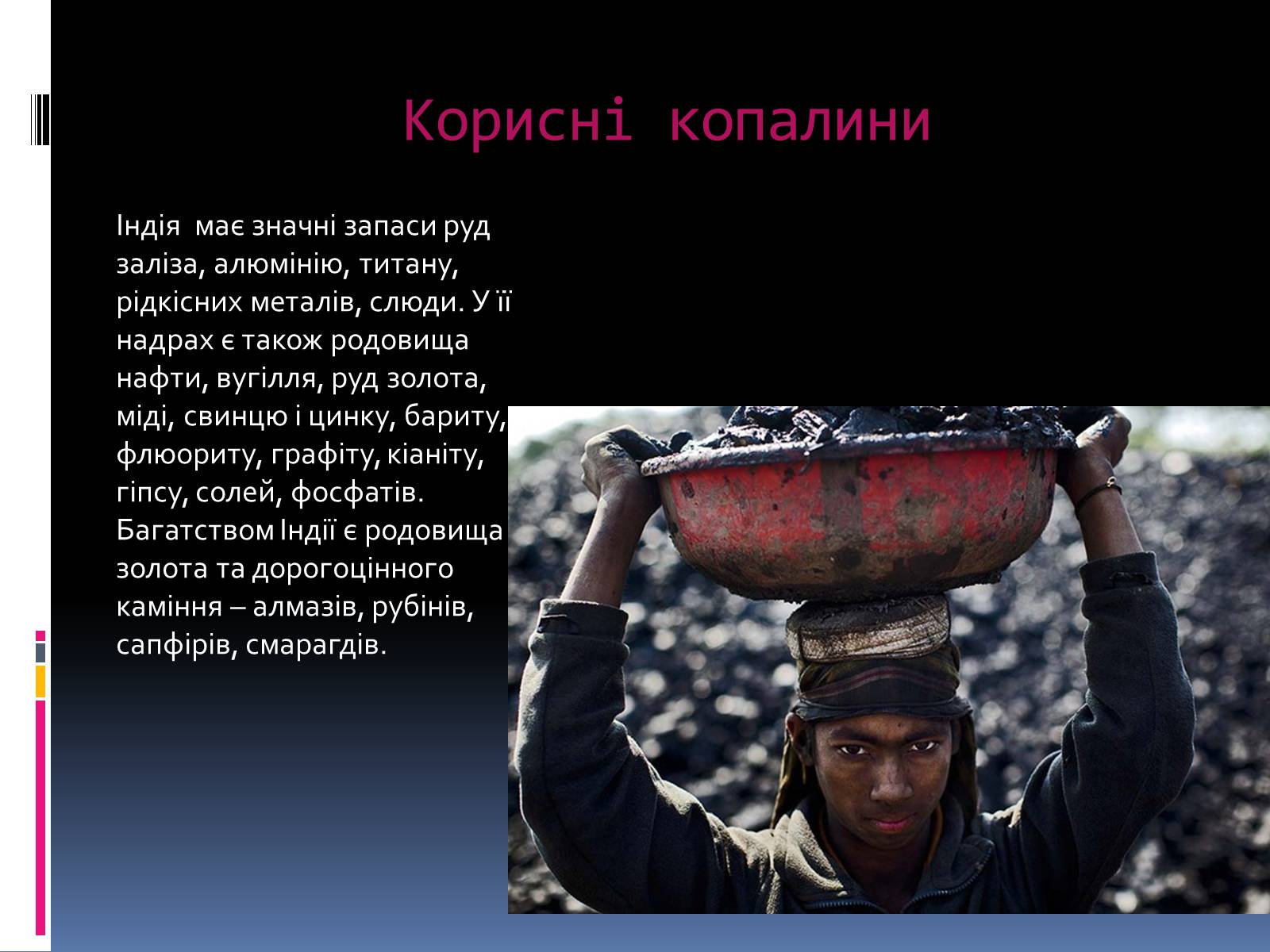 Корисні копалини

Індія  має значні запаси руд заліза, алюмінію, титану, рідкісних металів, слюди. У її надрах є також родовища нафти, вугілля, руд золота, міді, свинцю і цинку, бариту, флюориту, графіту, кіаніту, гіпсу, солей, фосфатів. Багатством Індії є родовища золота та дорогоцінного каміння – алмазів, рубінів, сапфірів, смарагдів.